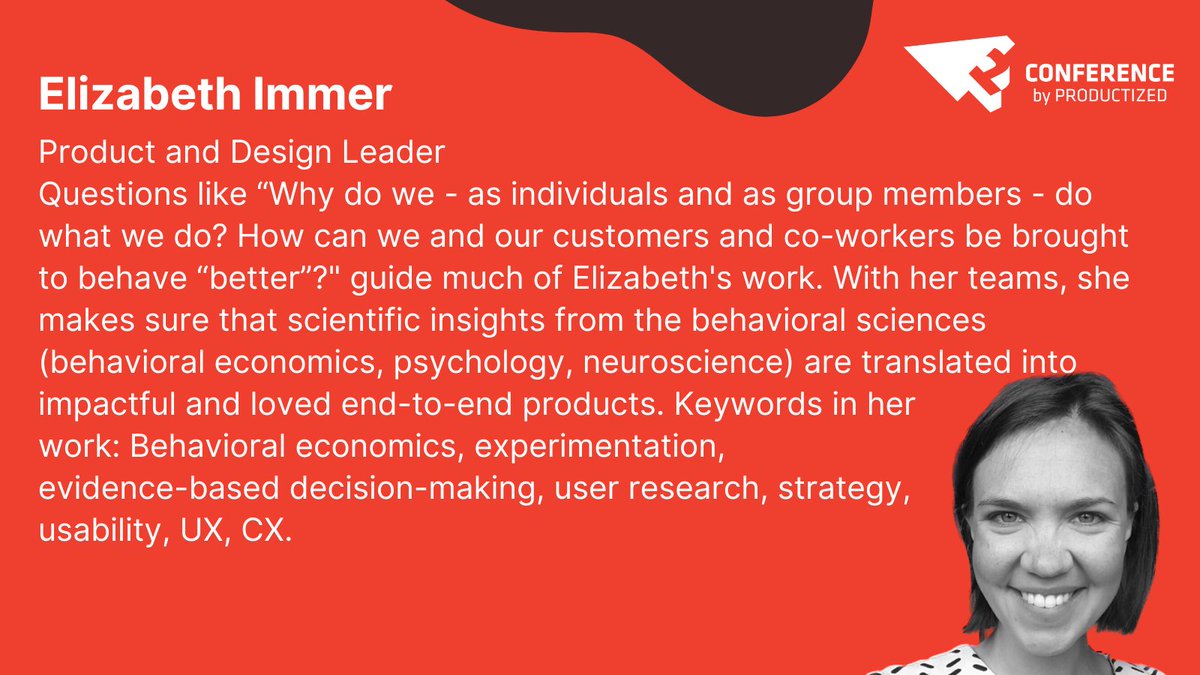 CONFERENCE
by PRODUCTIZED

Elizabeth Immer

Product and Design Leader
Questions like “Why do we - as individuals and as group members - do what we do? How can we and our customers and co-workers be brought to behave “better”?" guide much of Elizabeth's work. With her teams, she makes sure that scientific insights from the behavioral sciences (behavioral economics, psychology, neuroscience) are translated into impactful and loved end-to-end products. Keywords in her work: Behavioral economics, experimentation, evidence-based decision-making, user research, strategy, usability, UX, CX.